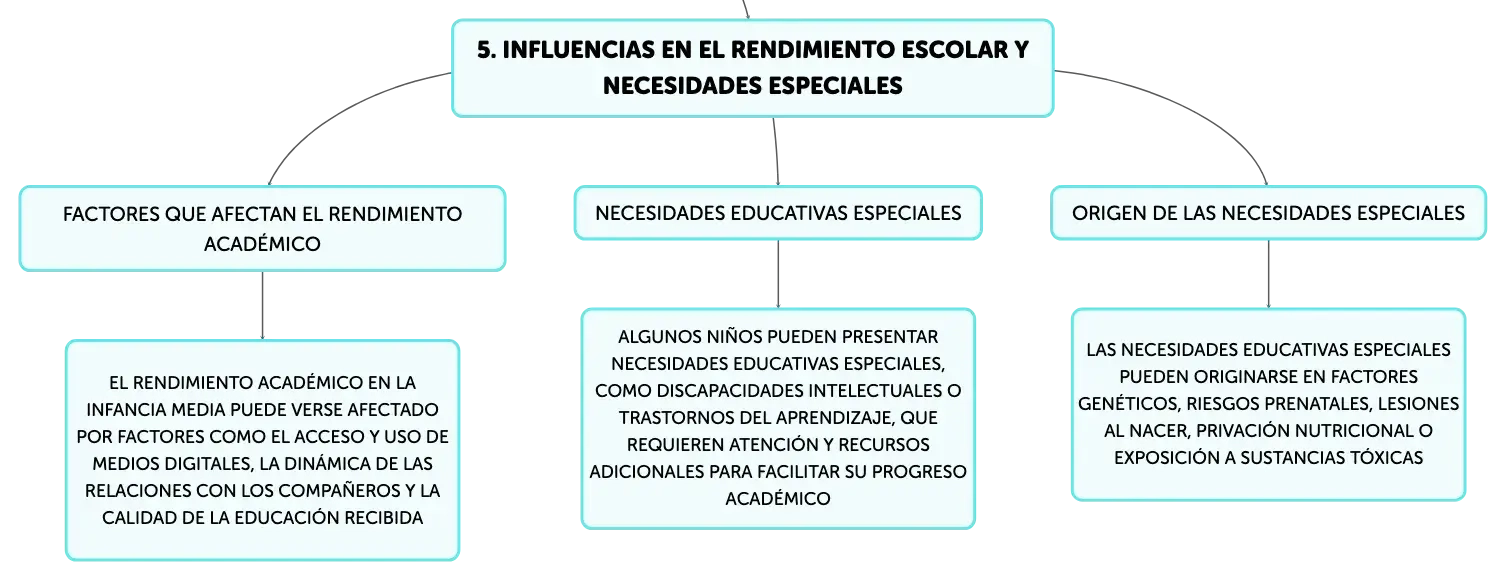 5. INFLUENCIAS EN EL RENDIMIENTO ESCOLAR Y NECESIDADES ESPECIALES

FACTORES QUE AFECTAN EL RENDIMIENTO ACADÉMICO

EL RENDIMIENTO ACADÉMICO EN LA INFANCIA MEDIA PUEDE VERSE AFECTADO POR FACTORES COMO EL ACCESO Y USO DE MEDIOS DIGITALES, LA DINÁMICA DE LAS RELACIONES CON LOS COMPAÑEROS Y LA CALIDAD DE LA EDUCACIÓN RECIBIDA

NECESIDADES EDUCATIVAS ESPECIALES

ALGUNOS NIÑOS PUEDEN PRESENTAR NECESIDADES EDUCATIVAS ESPECIALES, COMO DISCAPACIDADES INTELECTUALES O TRASTORNOS DEL APRENDIZAJE, QUE REQUIEREN ATENCIÓN Y RECURSOS ADICIONALES PARA FACILITAR SU PROGRESO ACADÉMICO

ORIGEN DE LAS NECESIDADES ESPECIALES

LAS NECESIDADES EDUCATIVAS ESPECIALES PUEDEN ORIGINARSE EN FACTORES GENÉTICOS, RIESGOS PRENATALES, LESIONES AL NACER, PRIVACIÓN NUTRICIONAL O EXPOSICIÓN A SUSTANCIAS TÓXICAS